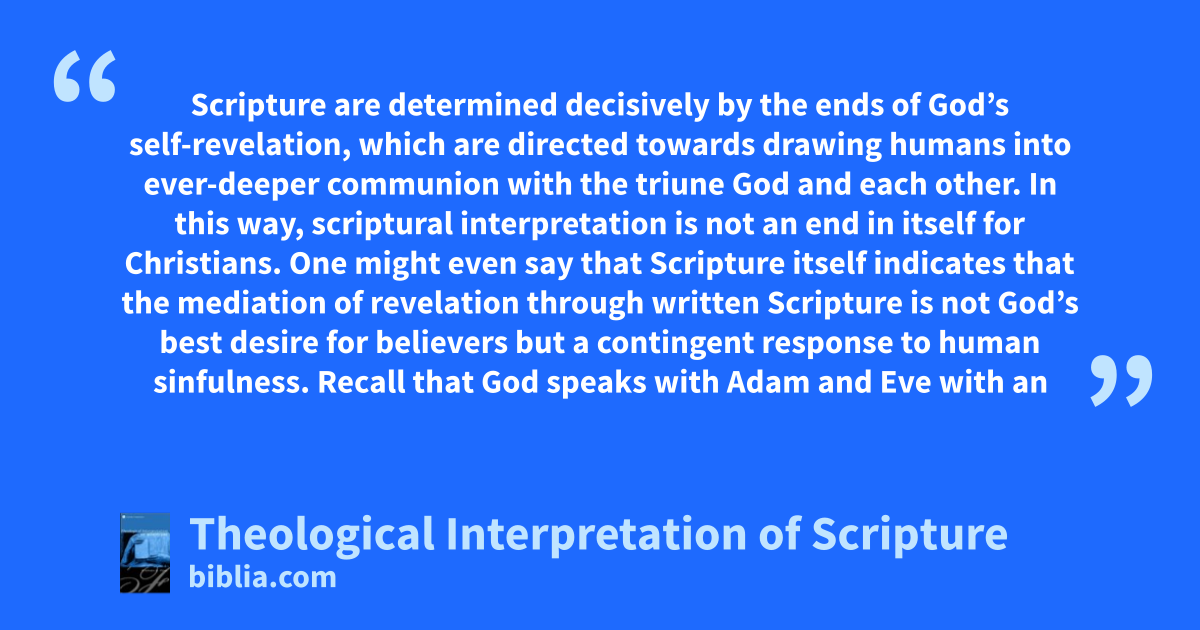 “

Scripture are determined decisively by the ends of God’s self-revelation, which are directed towards drawing humans into ever-deeper communion with the triune God and each other. In this way, scriptural interpretation is not an end in itself for Christians. One might even say that Scripture itself indicates that the mediation of revelation through written Scripture is not God’s best desire for believers but a contingent response to human sinfulness. Recall that God speaks with Adam and Eve with an

”

Theological Interpretation of Scripture
biblia.com